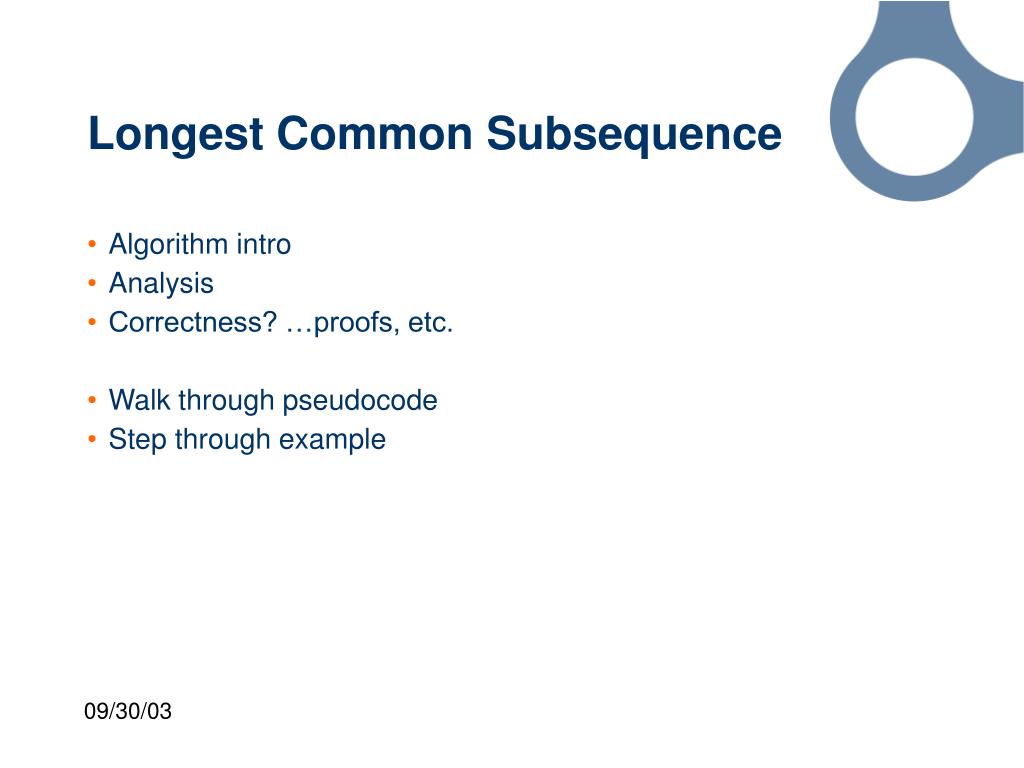 Longest Common Subsequence

• Algorithm intro
• Analysis
• Correctness? …proofs, etc.

• Walk through pseudocode
• Step through example

09/30/03